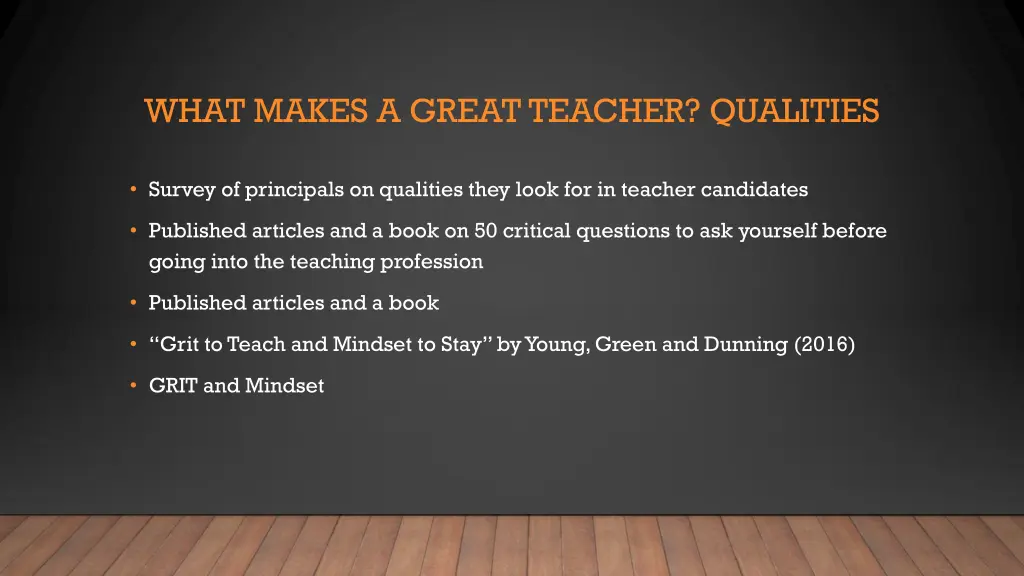 WHAT MAKES A GREAT TEACHER? QUALITIES

• Survey of principals on qualities they look for in teacher candidates

• Published articles and a book on 50 critical questions to ask yourself before going into the teaching profession

• Published articles and a book

• "Grit to Teach and Mindset to Stay" by Young, Green and Dunning (2016)

• GRIT and Mindset